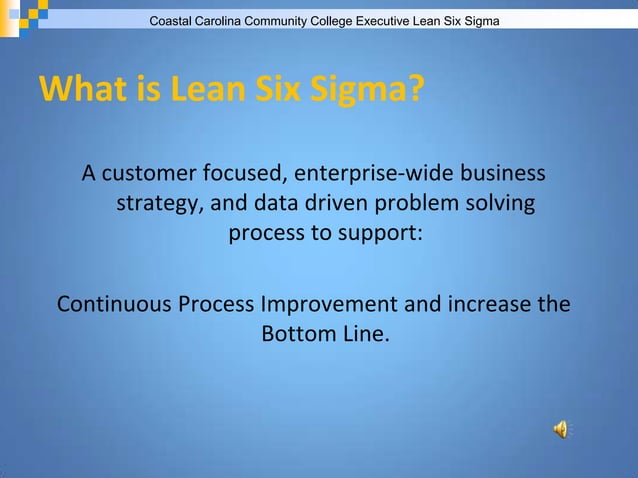 Coastal Carolina Community College Executive Lean Six Sigma

What is Lean Six Sigma?

A customer focused, enterprise-wide business strategy, and data driven problem solving process to support:

Continuous Process Improvement and increase the Bottom Line.